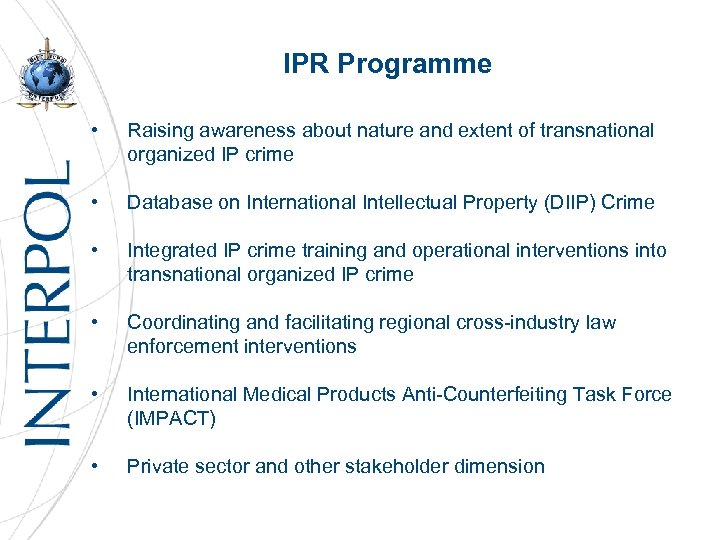 INTERPOL

IPR Programme

• Raising awareness about nature and extent of transnational organized IP crime

• Database on International Intellectual Property (DIIP) Crime

• Integrated IP crime training and operational interventions into transnational organized IP crime

• Coordinating and facilitating regional cross-industry law enforcement interventions

• International Medical Products Anti-Counterfeiting Task Force (IMPACT)

• Private sector and other stakeholder dimension